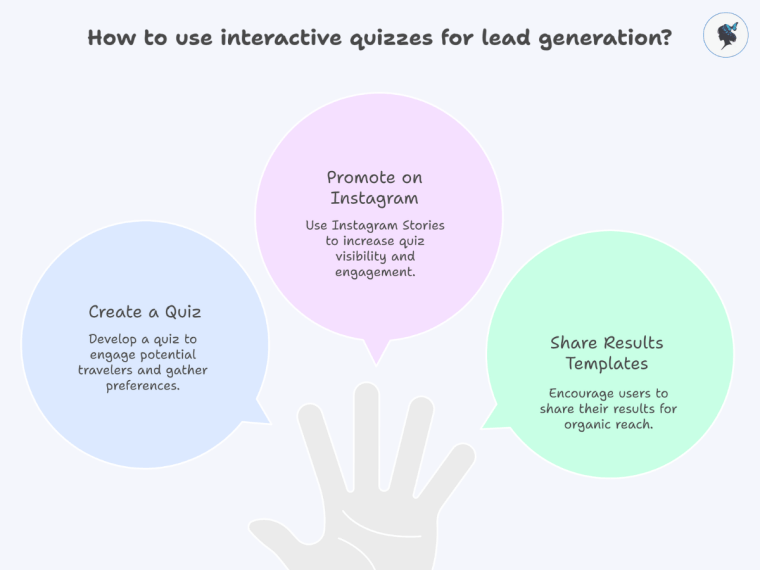 How to use interactive quizzes for lead generation?

Create a Quiz

Develop a quiz to engage potential travelers and gather preferences.

Promote on Instagram

Use Instagram Stories to increase quiz visibility and engagement.

Share Results Templates

Encourage users to share their results for organic reach.